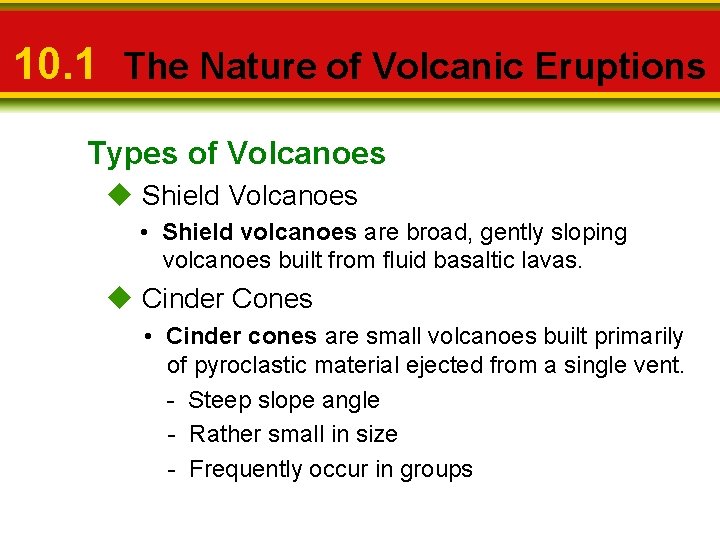 10.1 The Nature of Volcanic Eruptions

Types of Volcanoes

◆ Shield Volcanoes

• Shield volcanoes are broad, gently sloping volcanoes built from fluid basaltic lavas.

◆ Cinder Cones

• Cinder cones are small volcanoes built primarily of pyroclastic material ejected from a single vent.

- Steep slope angle
- Rather small in size
- Frequently occur in groups